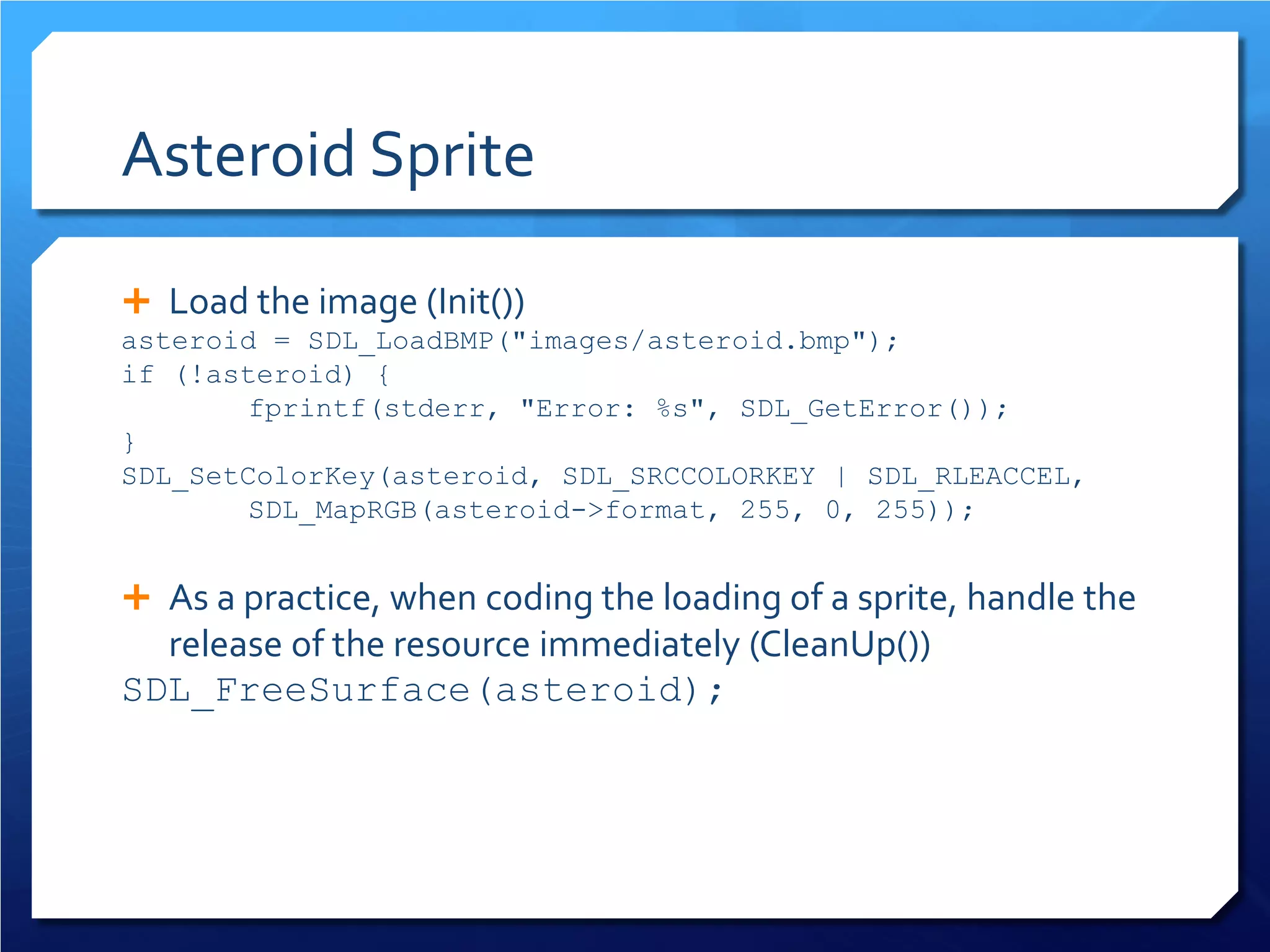 Asteroid Sprite

+ Load the image (Init())

asteroid = SDL_LoadBMP("images/asteroid.bmp");
if (!asteroid) {
	fprintf(stderr, "Error: %s", SDL_GetError());
}
SDL_SetColorKey(asteroid, SDL_SRCCOLORKEY | SDL_RLEACCEL,
	SDL_MapRGB(asteroid->format, 255, 0, 255));

+ As a practice, when coding the loading of a sprite, handle the release of the resource immediately (CleanUp())

SDL_FreeSurface(asteroid);